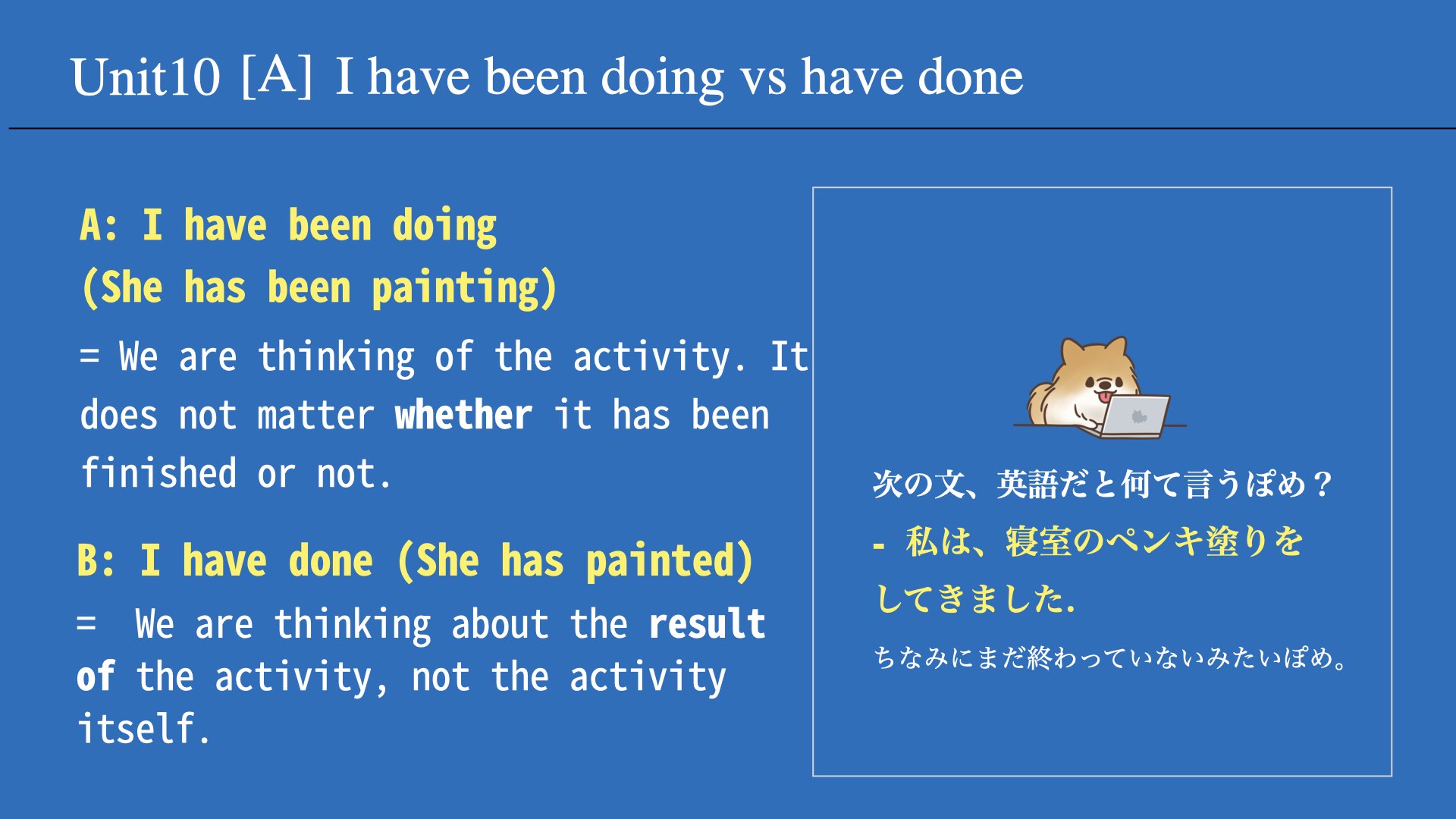 Unit10 [A] I have been doing vs have done

A: I have been doing (She has been painting)

= We are thinking of the activity. It does not matter whether it has been finished or not.

B: I have done (She has painted)

= We are thinking about the result of the activity, not the activity itself.

次の文、英語だと何て言うぽめ？

- 私は、寝室のペンキ塗りをしてきました.

ちなみにまだ終わっていないみたいぽめ。